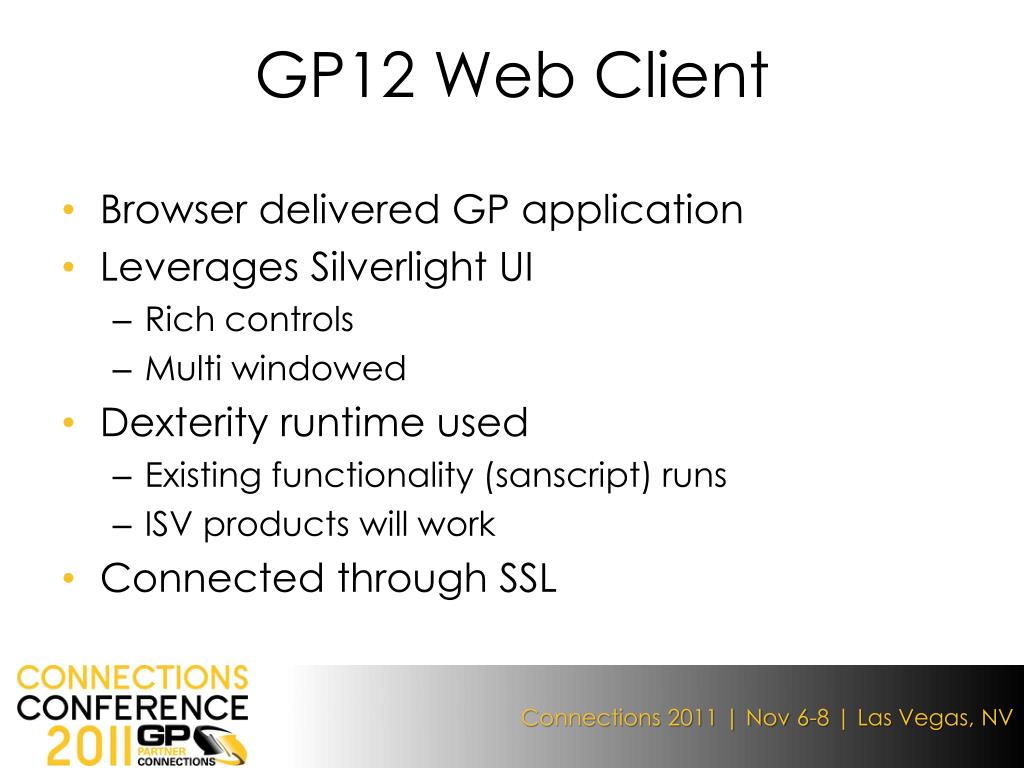 GP12 Web Client

• Browser delivered GP application
• Leverages Silverlight UI
  – Rich controls
  – Multi windowed
• Dexterity runtime used
  – Existing functionality (sanscript) runs
  – ISV products will work
• Connected through SSL

CONNECTIONS CONFERENCE 2011 GP PARTNER CONNECTIONS

Connections 2011 | Nov 6-8 | Las Vegas, NV